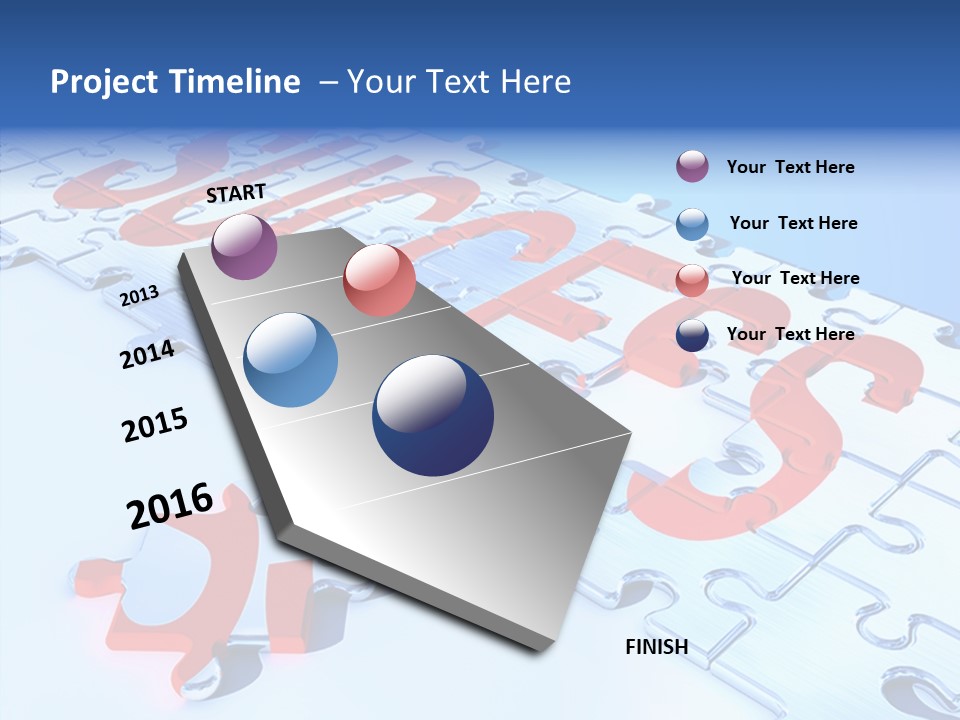 Project Timeline – Your Text Here

START

2013

2014

2015

2016

FINISH

Your Text Here

Your Text Here

Your Text Here

Your Text Here